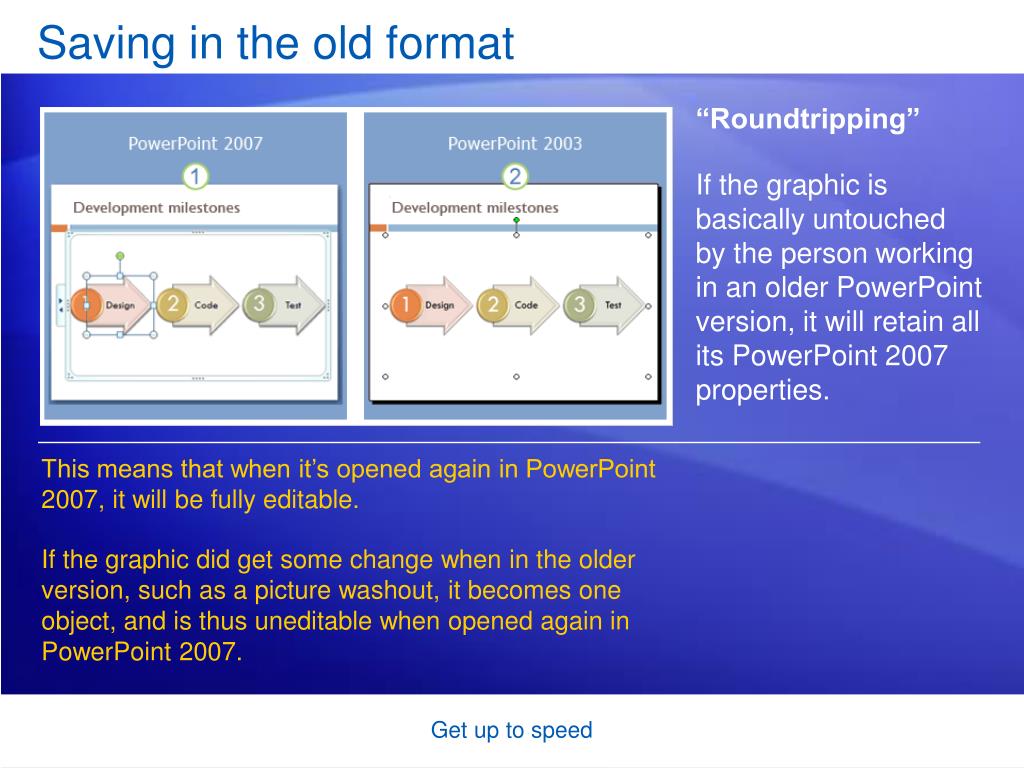 Saving in the old format

PowerPoint 2007

1

Development milestones

1 Design

2 Code

3 Test

PowerPoint 2003

2

Development milestones

1 Design

2 Code

3 Test

“Roundtripping”

If the graphic is basically untouched by the person working in an older PowerPoint version, it will retain all its PowerPoint 2007 properties.

This means that when it’s opened again in PowerPoint 2007, it will be fully editable.

If the graphic did get some change when in the older version, such as a picture washout, it becomes one object, and is thus uneditable when opened again in PowerPoint 2007.

Get up to speed